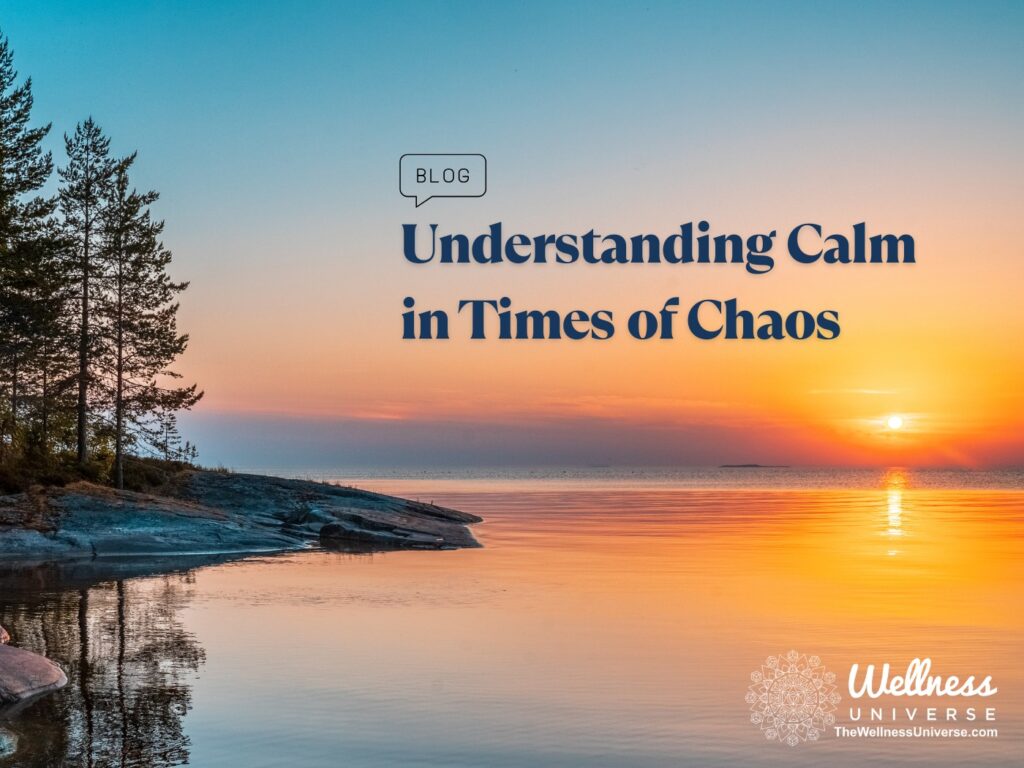 BLOG

Understanding Calm in Times of Chaos

Wellness UNIVERSE
TheWellnessUniverse.com